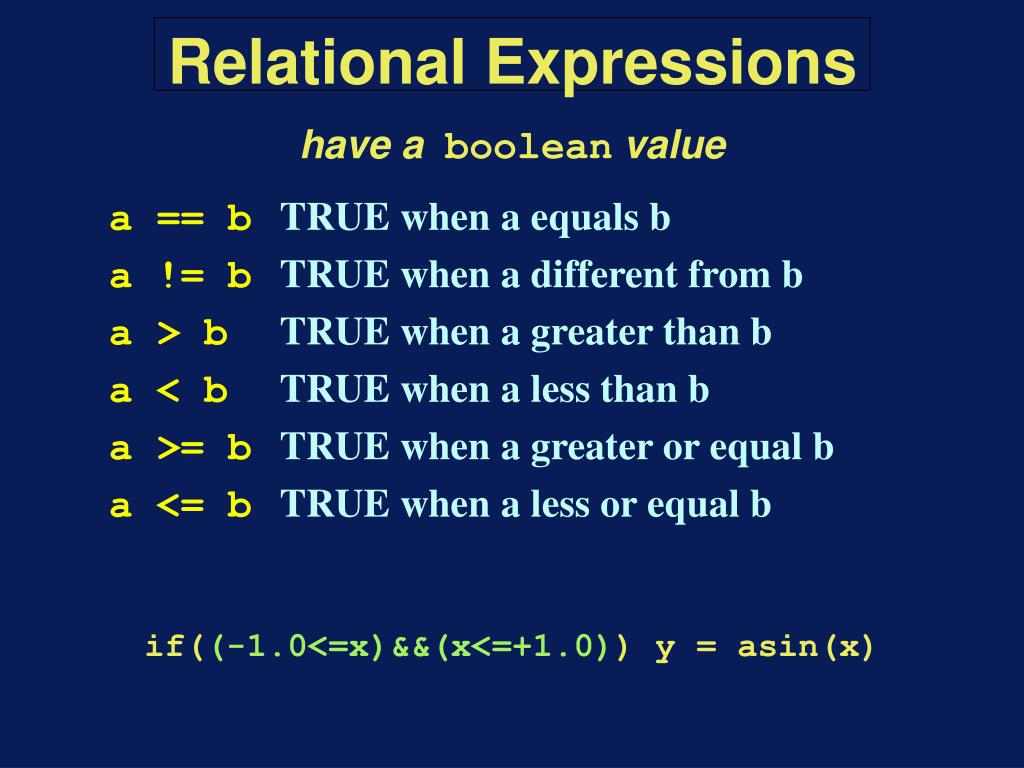 Relational Expressions

have a boolean value

a == b TRUE when a equals b
a != b TRUE when a different from b
a > b TRUE when a greater than b
a < b TRUE when a less than b
a >= b TRUE when a greater or equal b
a <= b TRUE when a less or equal b

if((-1.0<=x)&&(x<=+1.0)) y = asin(x)